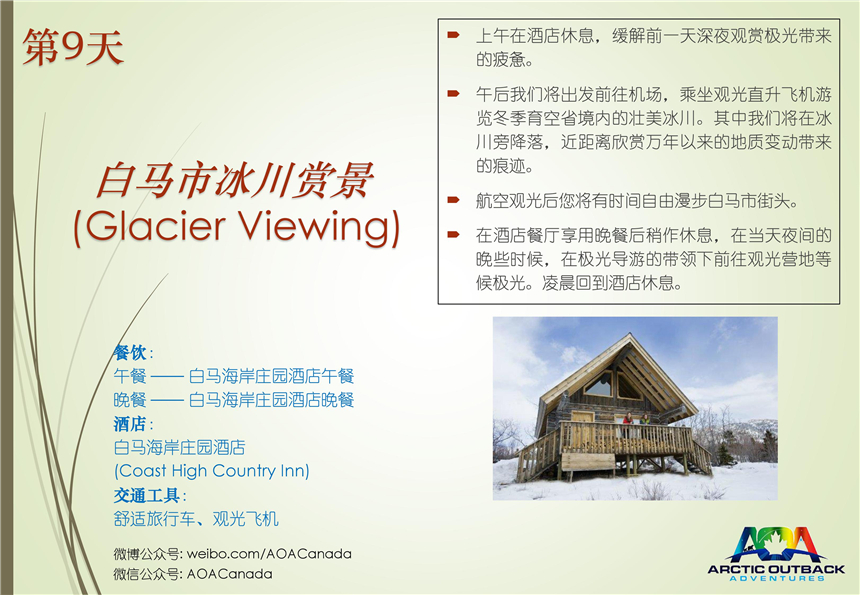 第9天

白马市冰川赏景
(Glacier Viewing)

上午在酒店休息，缓解前一天深夜观赏极光带来的疲惫。

午后我们将出发前往机场，乘坐观光直升飞机游览冬季育空省境内的壮美冰川。其中我们将在冰川旁降落，近距离欣赏万年以来的地质变动带来的痕迹。

航空观光后您将有时间自由漫步白马市街头。

在酒店餐厅享用晚餐后稍作休息，在当天夜间的晚些时候，在极光导游的带领下前往观光营地等候极光。凌晨回到酒店休息。

餐饮：
午餐 —— 白马海岸庄园酒店午餐
晚餐 —— 白马海岸庄园酒店晚餐
酒店：
白马海岸庄园酒店
(Coast High Country Inn)
交通工具：
舒适旅行车、观光飞机

微博公众号: weibo.com/AOACanada
微信公众号: AOACanada

AOA
ARCTIC OUTBACK
ADVENTURES